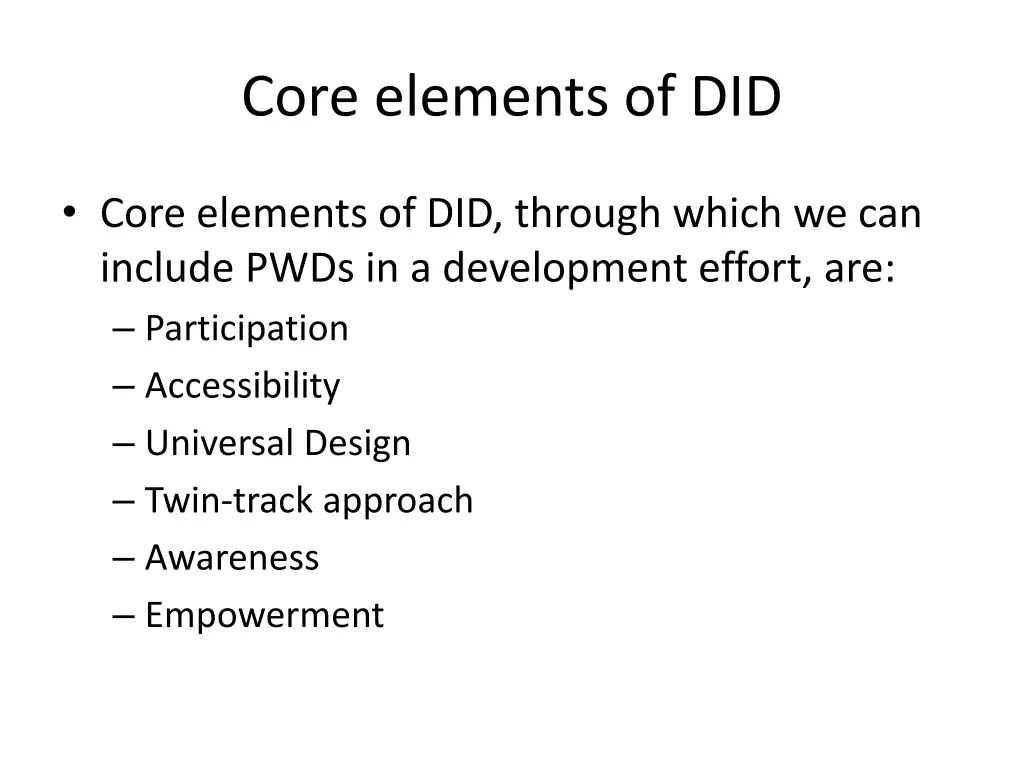 Core elements of DID

• Core elements of DID, through which we can include PWDs in a development effort, are:
– Participation
– Accessibility
– Universal Design
– Twin-track approach
– Awareness
– Empowerment